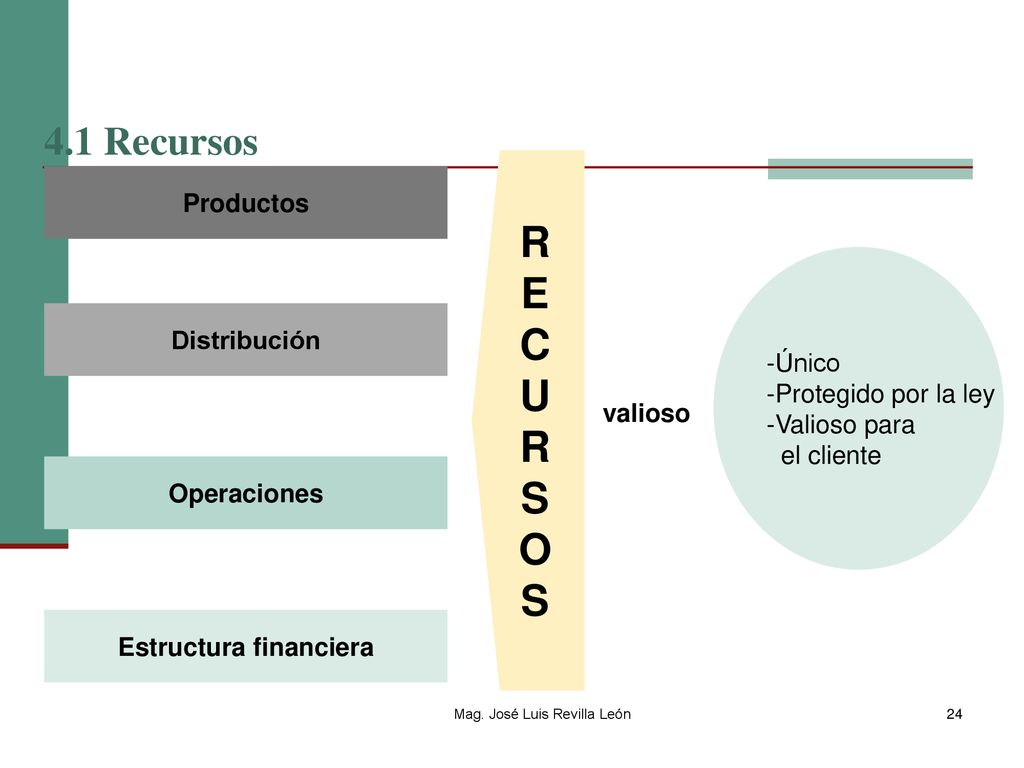 4.1 Recursos

Productos

Distribución

Operaciones

Estructura financiera

R
E
C
U
R
S
O
S

valioso

-Único
-Protegido por la ley
-Valioso para
el cliente

Mag. José Luis Revilla León

24